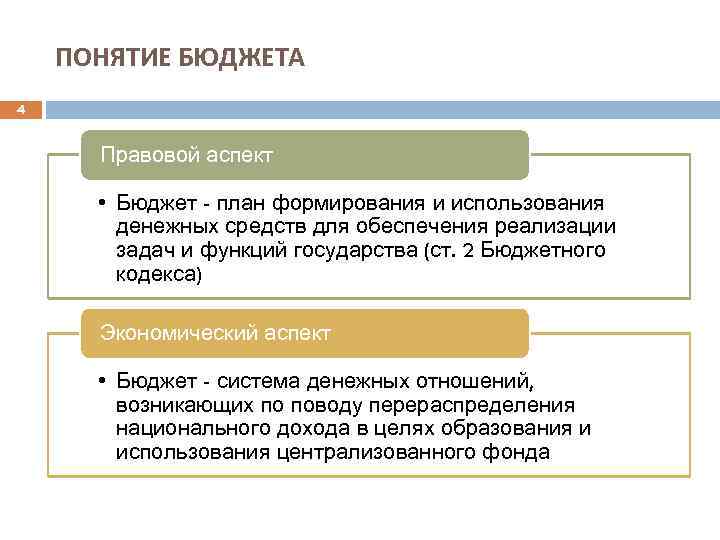 ПОНЯТИЕ БЮДЖЕТА

4

Правовой аспект

• Бюджет - план формирования и использования денежных средств для обеспечения реализации задач и функций государства (ст. 2 Бюджетного кодекса)

Экономический аспект

• Бюджет - система денежных отношений, возникающих по поводу перераспределения национального дохода в целях образования и использования централизованного фонда